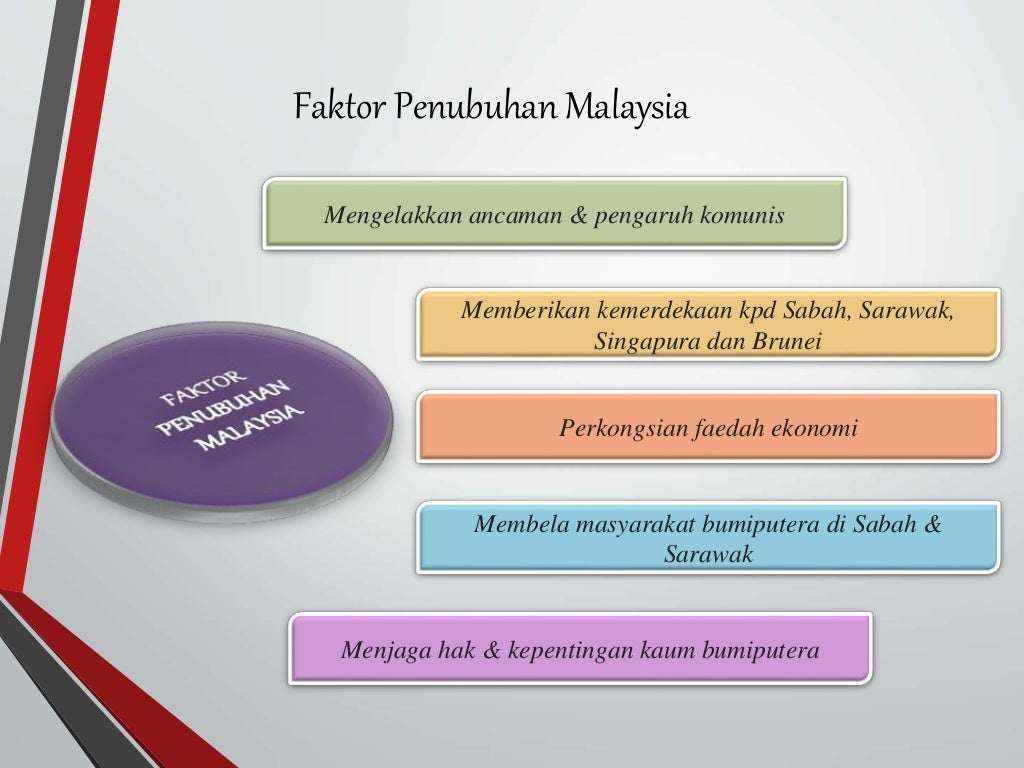 Faktor Penubuhan Malaysia

FAKTOR PENUBUHAN MALAYSIA

Mengelakkan ancaman & pengaruh komunis

Memberikan kemerdekaan kpd Sabah, Sarawak, Singapura dan Brunei

Perkongsian faedah ekonomi

Membela masyarakat bumiputera di Sabah & Sarawak

Menjaga hak & kepentingan kaum bumiputera